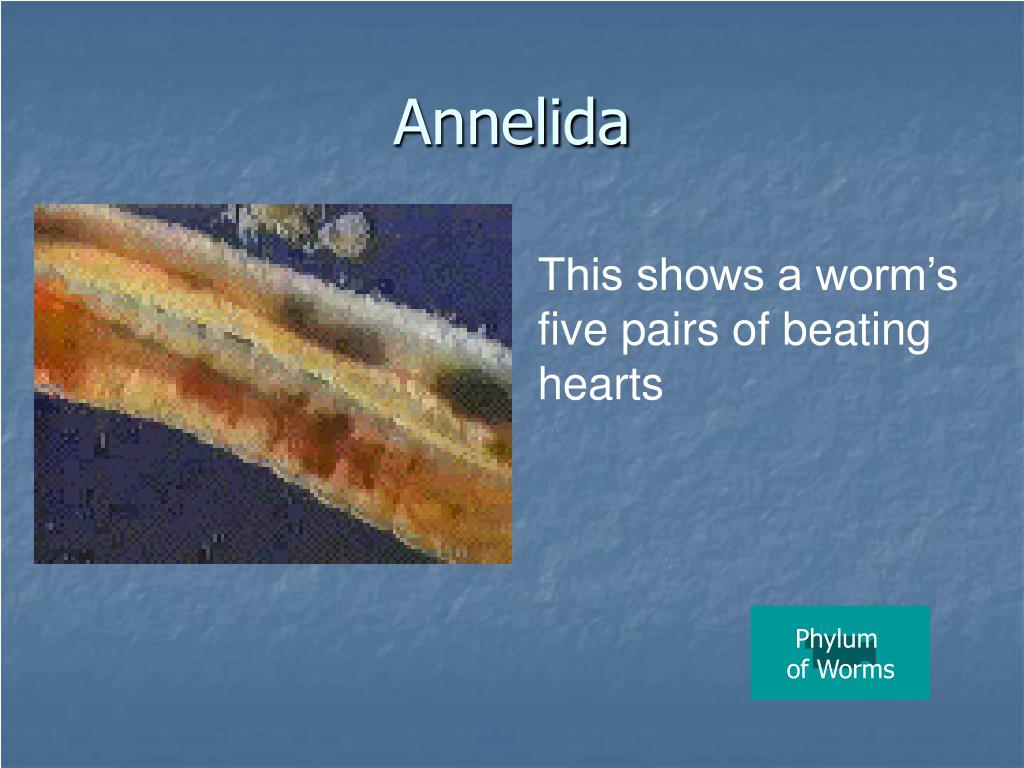 Annelida

This shows a worm’s five pairs of beating hearts

Phylum of Worms